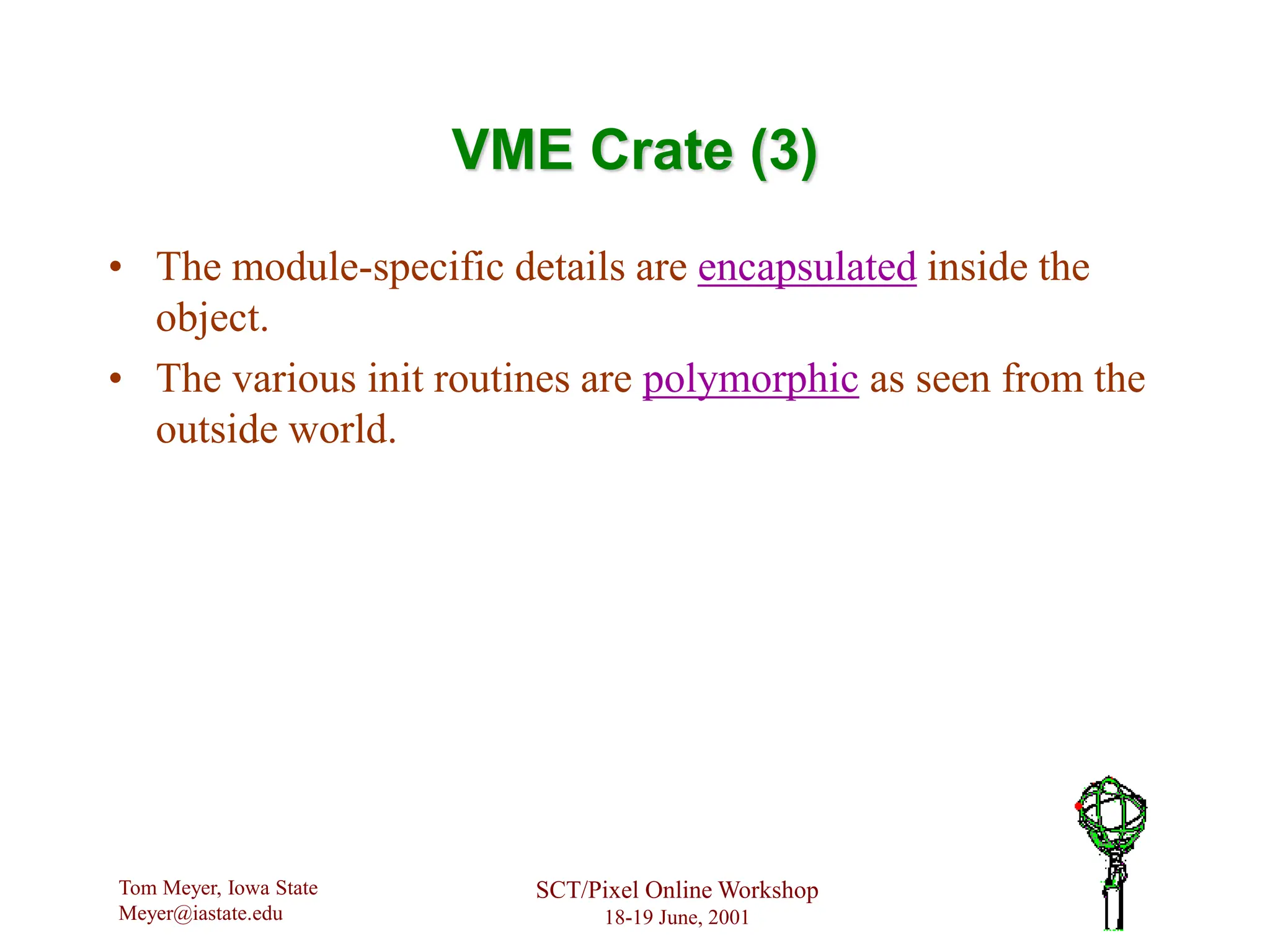 VME Crate (3)

• The module-specific details are encapsulated inside the object.
• The various init routines are polymorphic as seen from the outside world.

Tom Meyer, Iowa State
Meyer@iastate.edu

SCT/Pixel Online Workshop
18-19 June, 2001